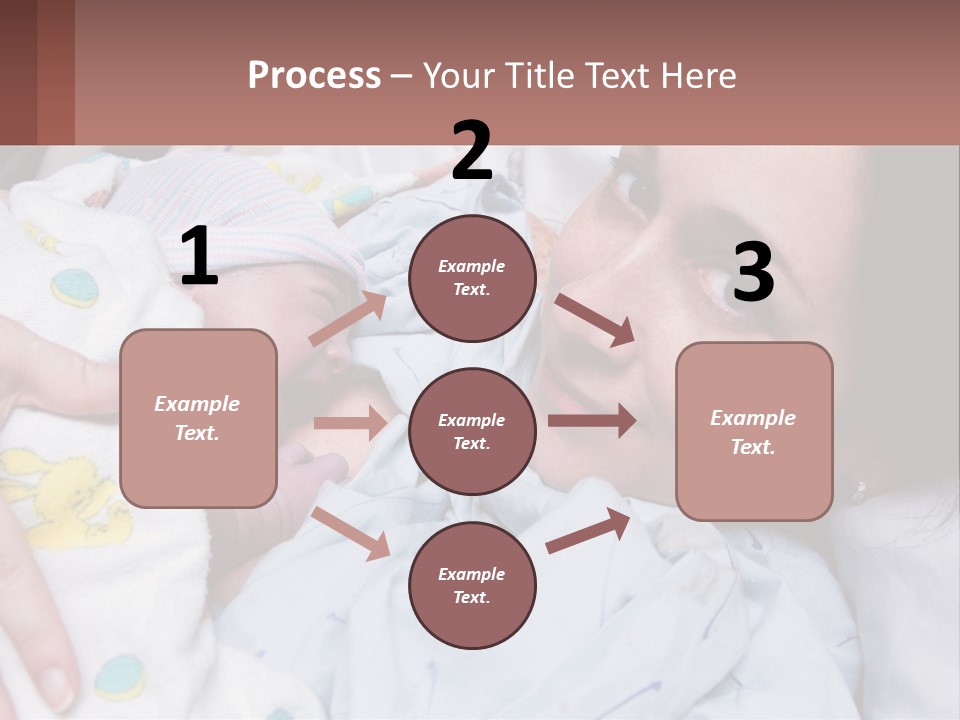 Process – Your Title Text Here

1

Example Text.

2

Example Text.

Example Text.

Example Text.

3

Example Text.